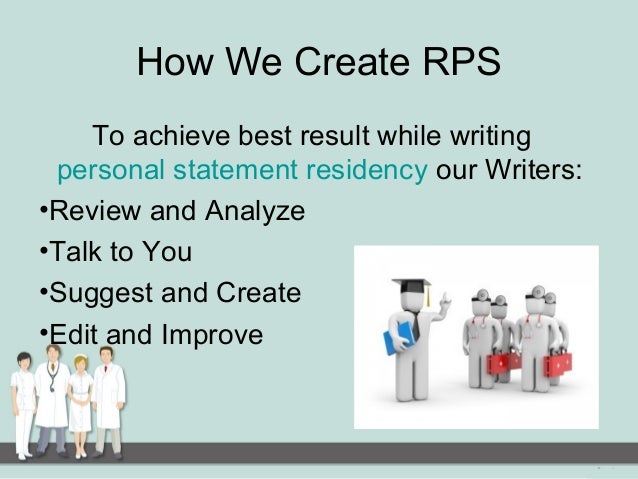 How We Create RPS

To achieve best result while writing personal statement residency our Writers:

•Review and Analyze
•Talk to You
•Suggest and Create
•Edit and Improve